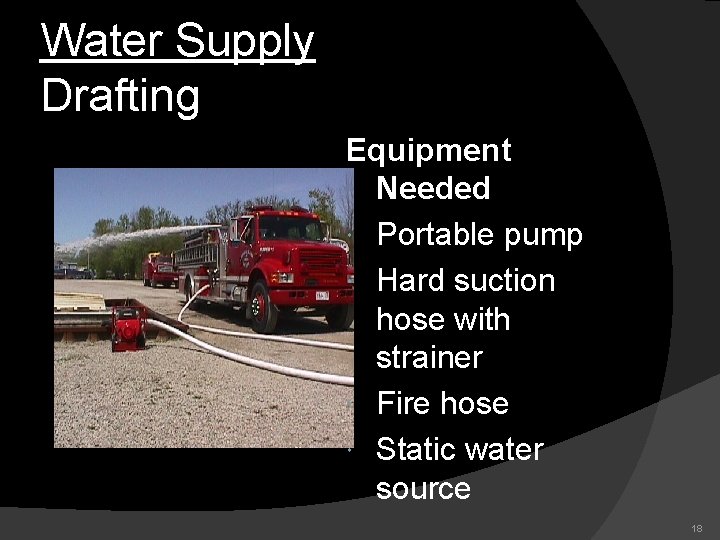 Water Supply
Drafting

Equipment Needed

Portable pump

Hard suction hose with strainer

Fire hose

Static water source

18